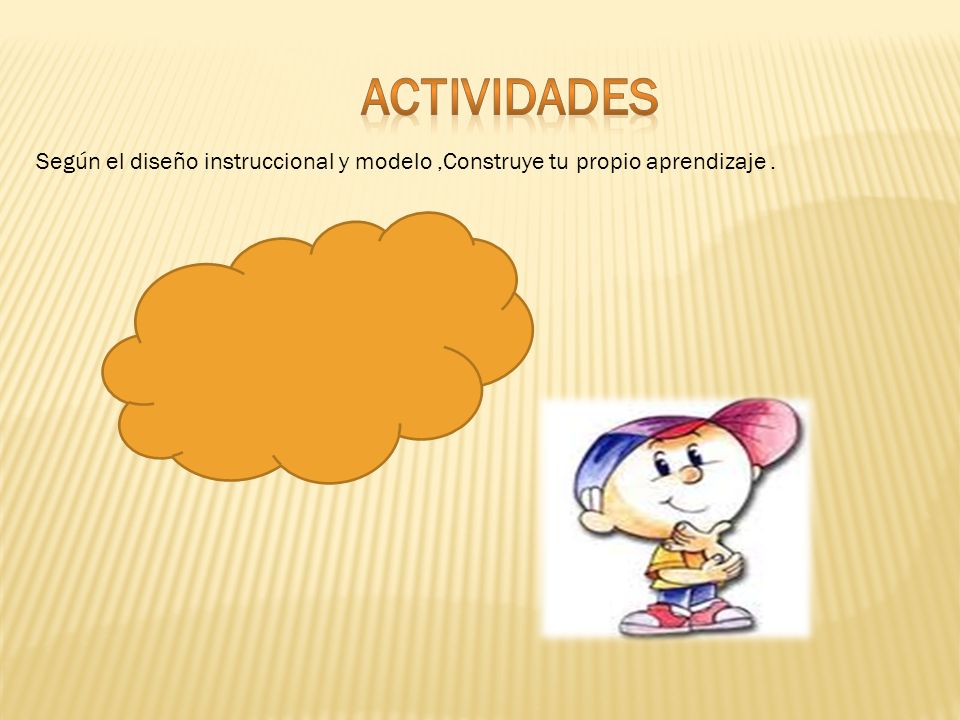 ACTIVIDADES

Según el diseño instruccional y modelo ,Construye tu propio aprendizaje .